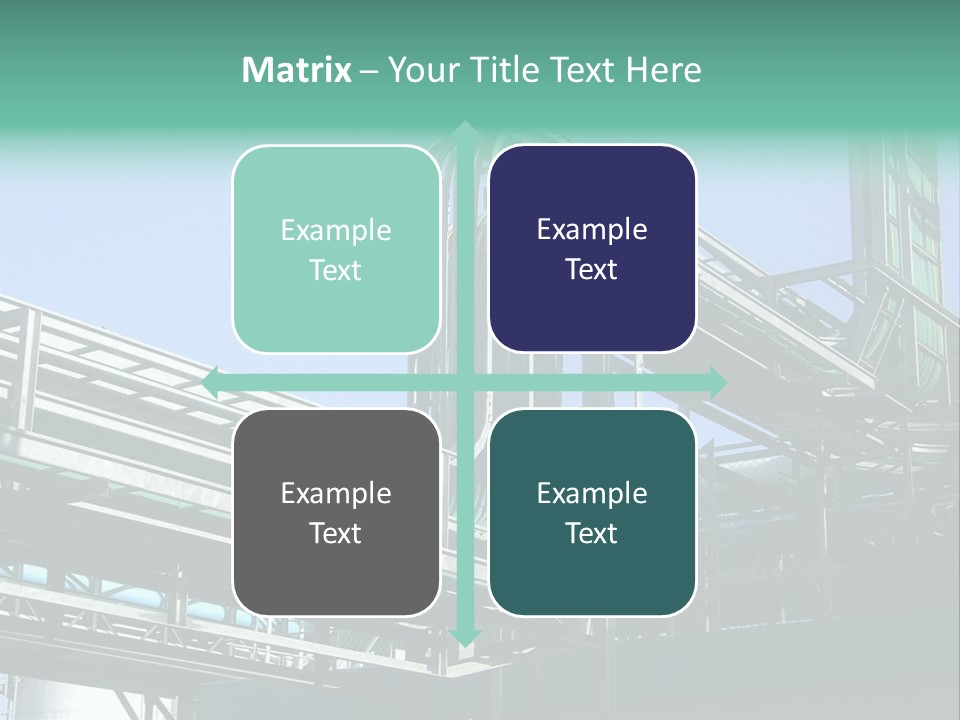 Matrix – Your Title Text Here

Example Text

Example Text

Example Text

Example Text